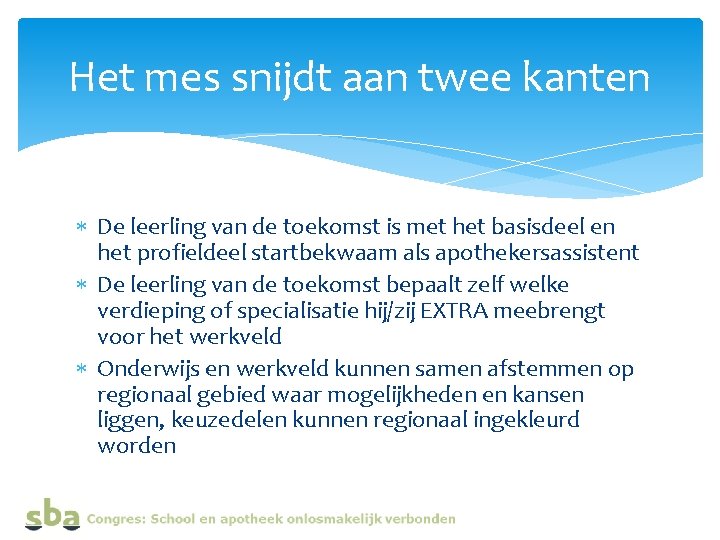 Het mes snijdt aan twee kanten

* De leerling van de toekomst is met het basisdeel en het profieldeel startbekwaam als apothekersassistent
* De leerling van de toekomst bepaalt zelf welke verdieping of specialisatie hij/zij EXTRA meebrengt voor het werkveld
* Onderwijs en werkveld kunnen samen afstemmen op regionaal gebied waar mogelijkheden en kansen liggen, keuzedelen kunnen regionaal ingekleurd worden

sba Congres: School en apotheek onlosmakelijk verbonden